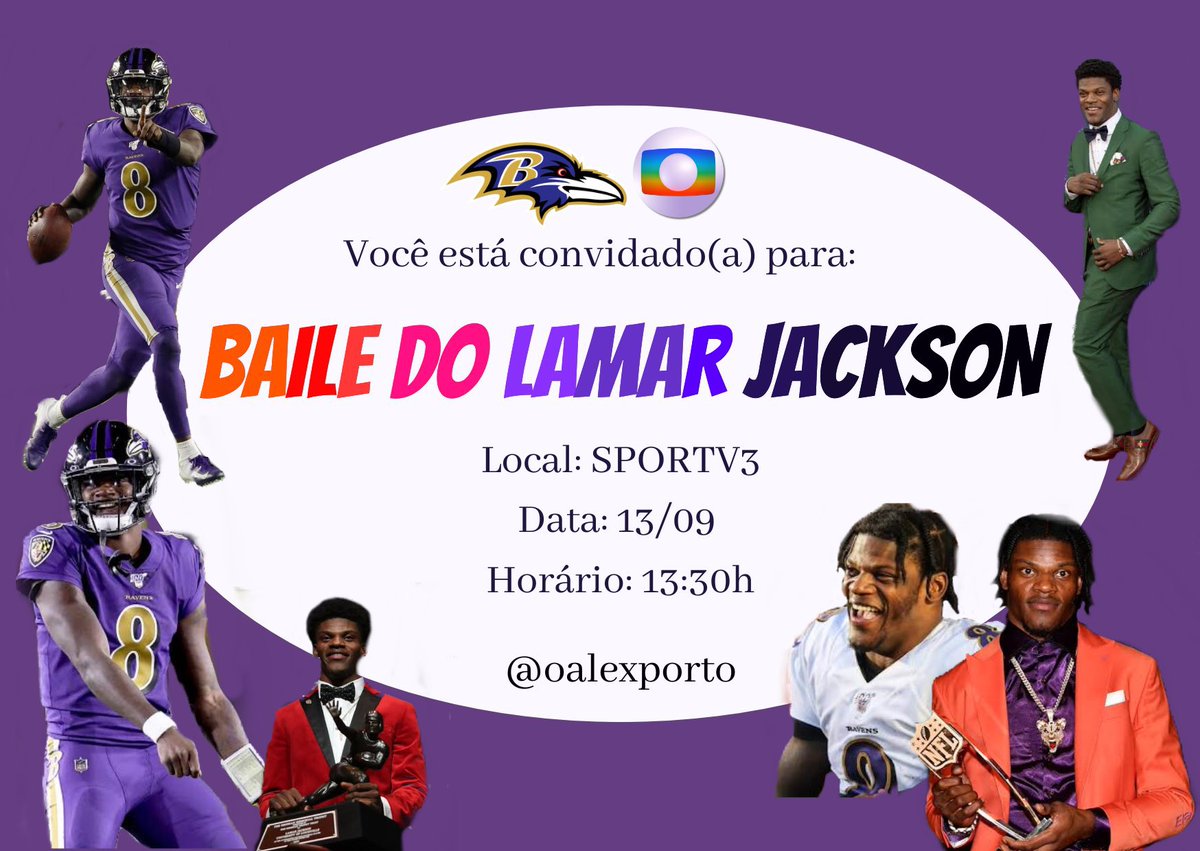 Você está convidado(a) para:

BAILE DO LAMAR JACKSON

Local: SPORTV3

Data: 13/09

Horário: 13:30h

@oalexporto